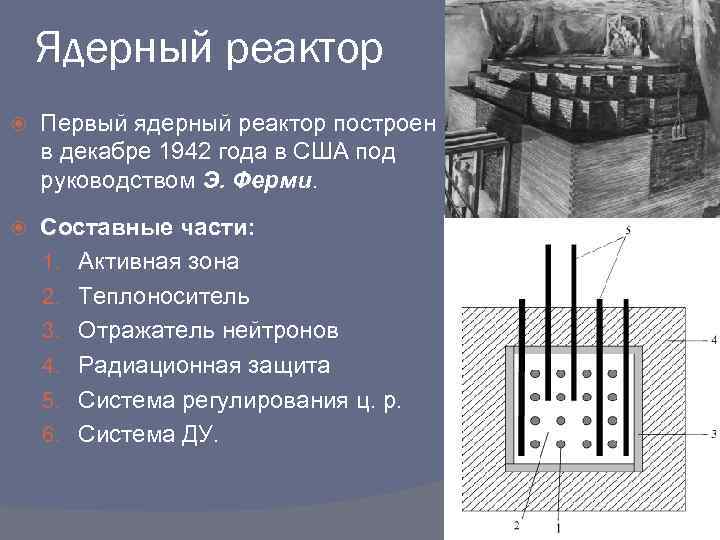 Ядерный реактор

Первый ядерный реактор построен в декабре 1942 года в США под руководством Э. Ферми.

Составные части:
1. Активная зона
2. Теплоноситель
3. Отражатель нейтронов
4. Радиационная защита
5. Система регулирования ц. р.
6. Система ДУ.

5
4
3
2
1